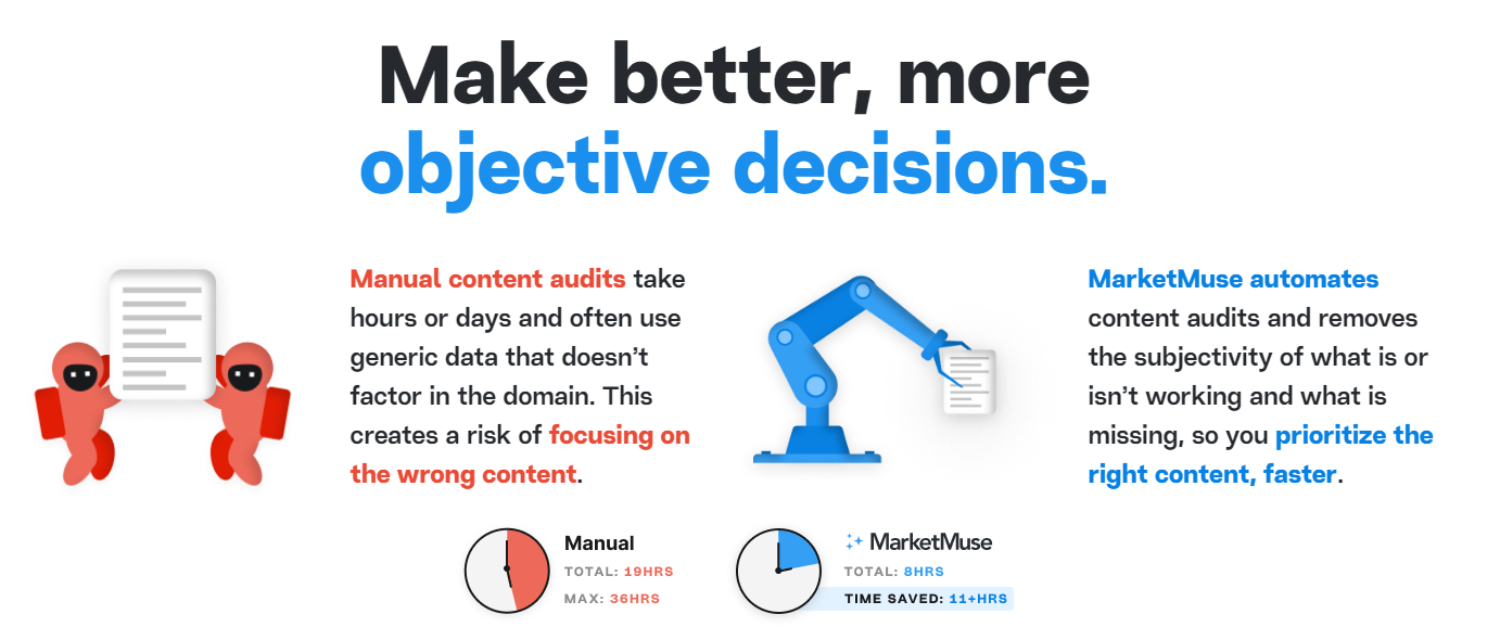 Make better, more objective decisions.

Manual content audits take hours or days and often use generic data that doesn't factor in the domain. This creates a risk of focusing on the wrong content.

MarketMuse automates content audits and removes the subjectivity of what is or isn't working and what is missing, so you prioritize the right content, faster.

Manual
TOTAL: 19HRS
MAX: 36HRS

MarketMuse
TOTAL: 8HRS
TIME SAVED: 11+HRS